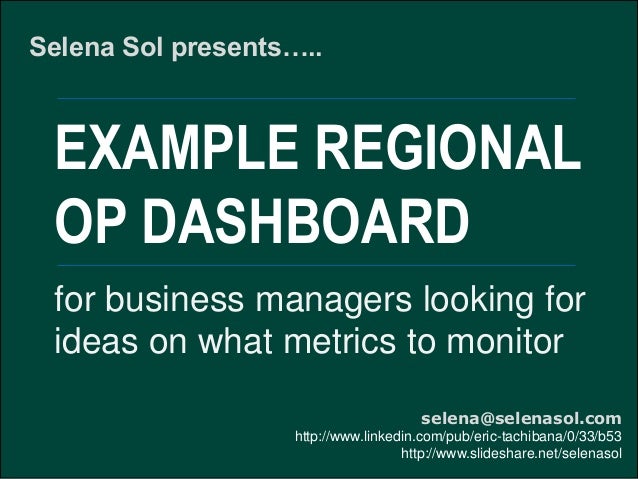 Selena Sol presents…..

EXAMPLE REGIONAL OP DASHBOARD

for business managers looking for ideas on what metrics to monitor

selena@selenasol.com
http://www.linkedin.com/pub/eric-tachibana/0/33/b53
http://www.slideshare.net/selenasol